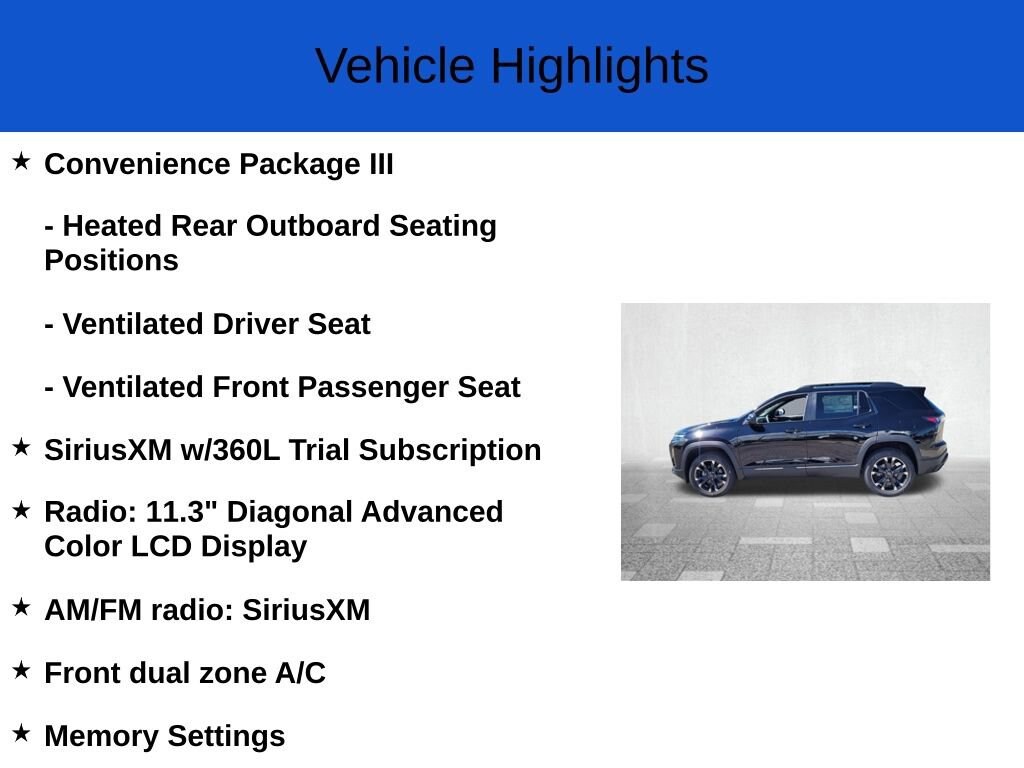 Vehicle Highlights

★ Convenience Package III

- Heated Rear Outboard Seating Positions

- Ventilated Driver Seat

- Ventilated Front Passenger Seat

★ SiriusXM w/360L Trial Subscription

★ Radio: 11.3" Diagonal Advanced Color LCD Display

★ AM/FM radio: SiriusXM

★ Front dual zone A/C

★ Memory Settings